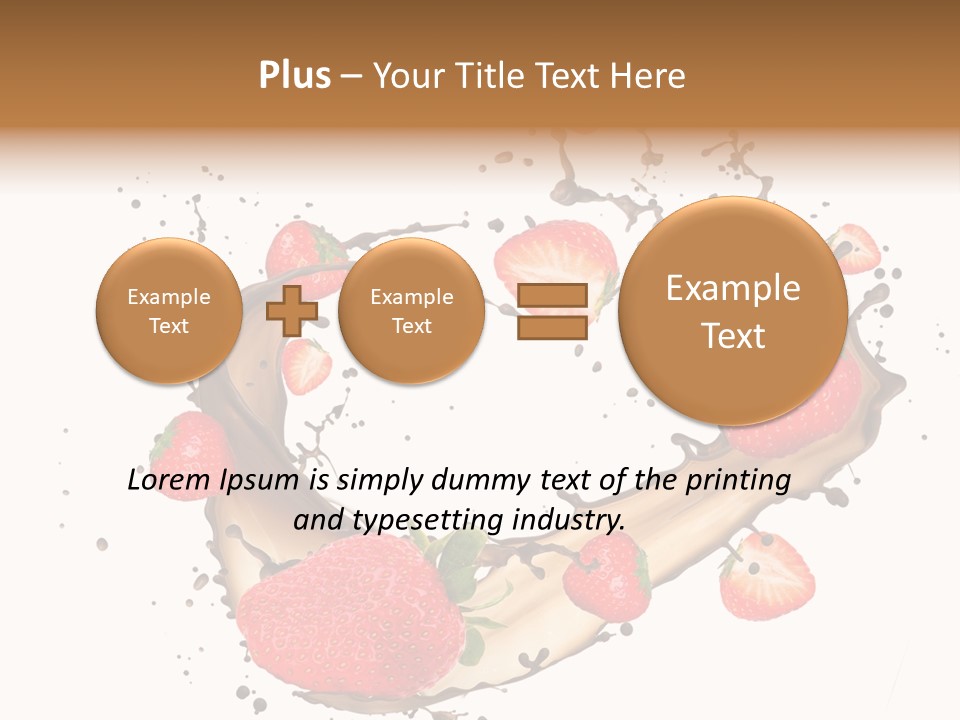 Plus – Your Title Text Here

Example Text

Example Text

Example Text

Lorem Ipsum is simply dummy text of the printing and typesetting industry.